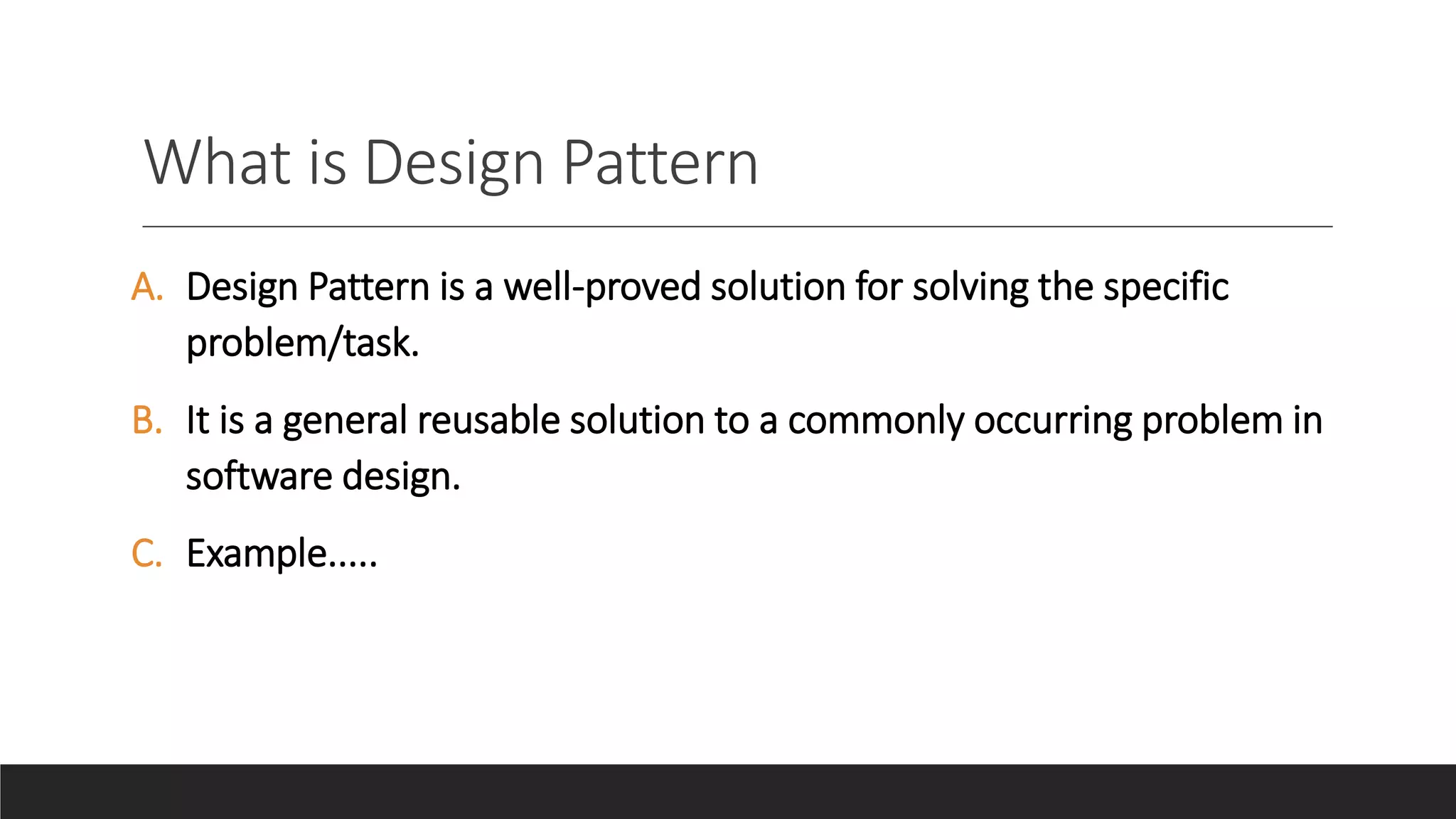 What is Design Pattern

A. Design Pattern is a well-proved solution for solving the specific problem/task.

B. It is a general reusable solution to a commonly occurring problem in software design.

C. Example.....